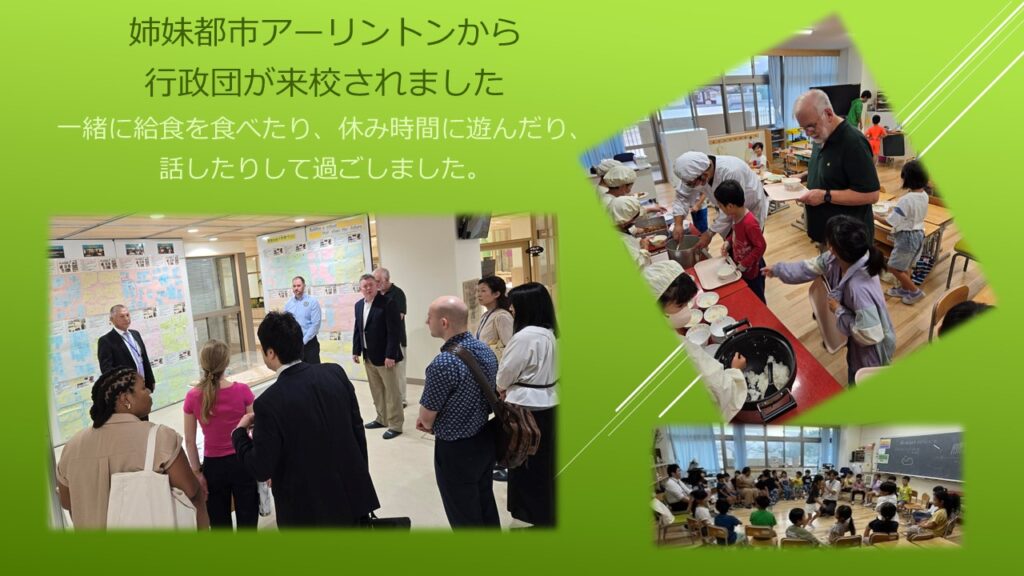 姉妹都市アーリントンから
行政団が来校されました

一緒に給食を食べたり、休み時間に遊んだり、話したりして過ごしました。